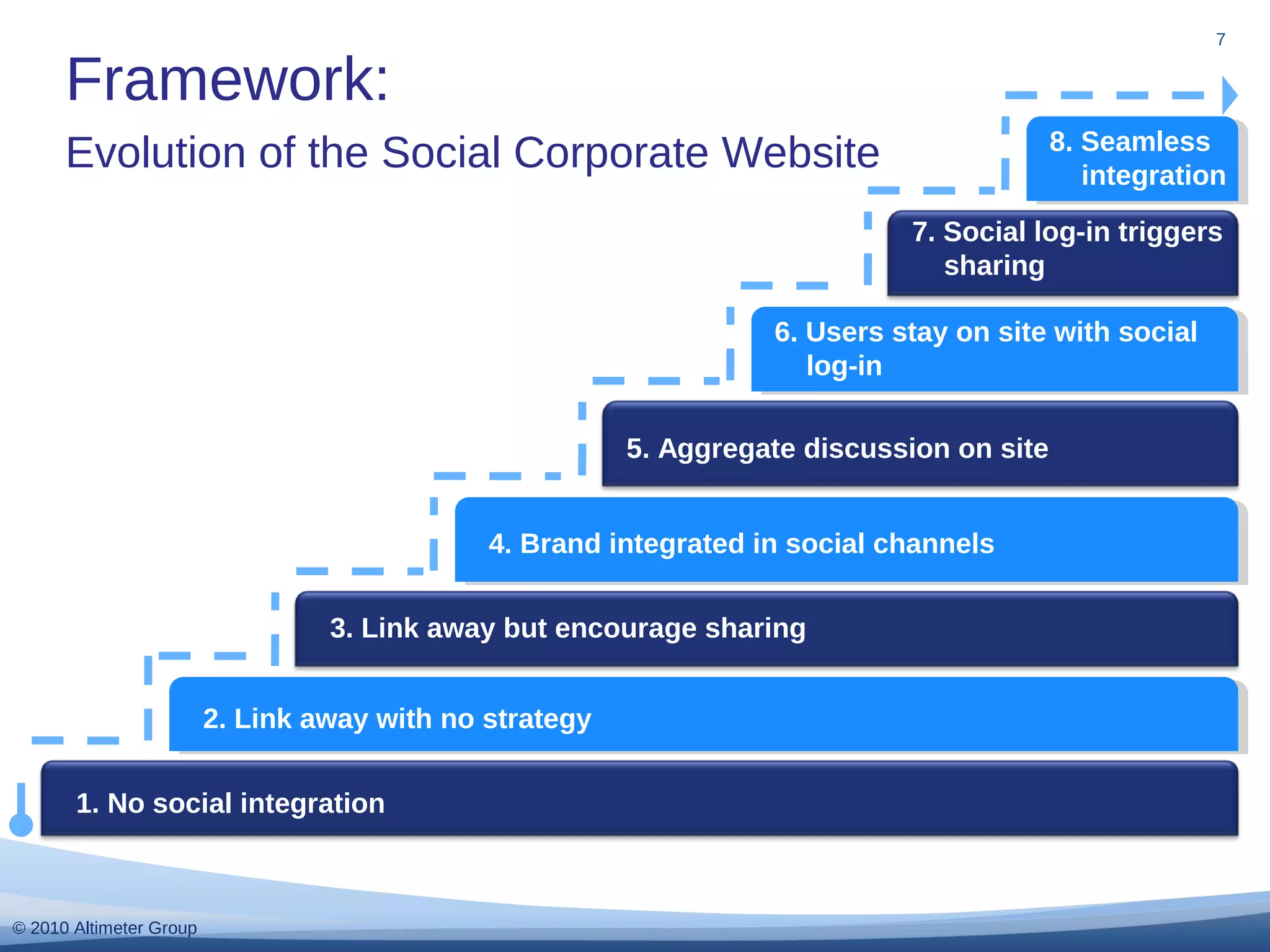 7

Framework:

Evolution of the Social Corporate Website

8. Seamless integration

7. Social log-in triggers sharing

6. Users stay on site with social log-in

5. Aggregate discussion on site

4. Brand integrated in social channels

3. Link away but encourage sharing

2. Link away with no strategy

1. No social integration

© 2010 Altimeter Group